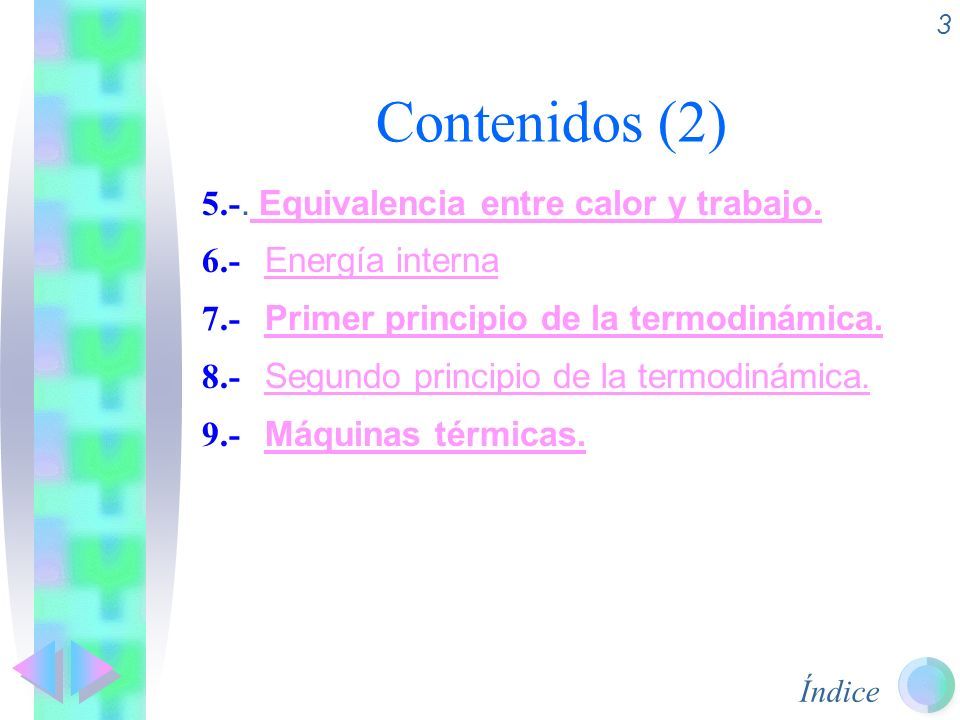 3

Contenidos (2)

5.-. Equivalencia entre calor y trabajo.

6.- Energía interna

7.- Primer principio de la termodinámica.

8.- Segundo principio de la termodinámica.

9.- Máquinas térmicas.

Índice